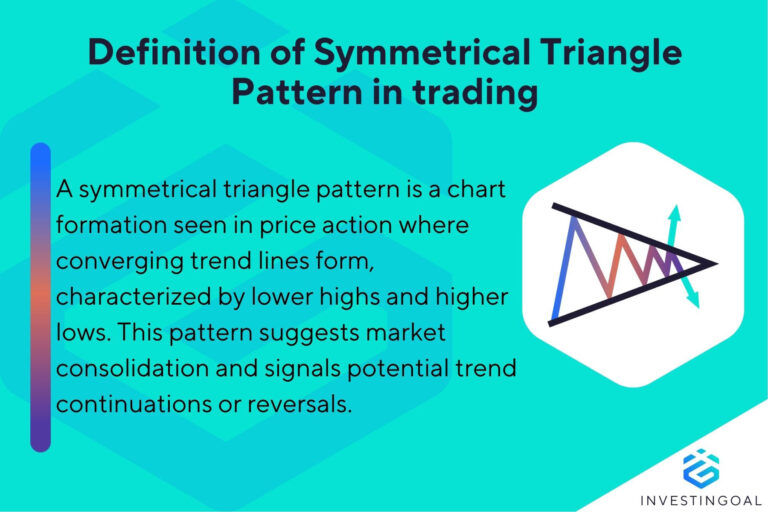 Definition of Symmetrical Triangle Pattern in trading

A symmetrical triangle pattern is a chart formation seen in price action where converging trend lines form, characterized by lower highs and higher lows. This pattern suggests market consolidation and signals potential trend continuations or reversals.

INVESTINGOAL